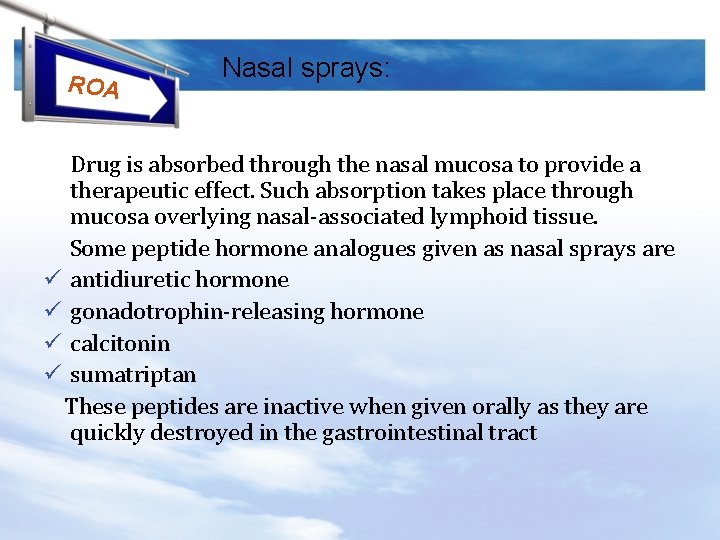 ROA

Nasal sprays:

Drug is absorbed through the nasal mucosa to provide a therapeutic effect. Such absorption takes place through mucosa overlying nasal-associated lymphoid tissue.

Some peptide hormone analogues given as nasal sprays are

✓ antidiuretic hormone
✓ gonadotrophin-releasing hormone
✓ calcitonin
✓ sumatriptan

These peptides are inactive when given orally as they are quickly destroyed in the gastrointestinal tract